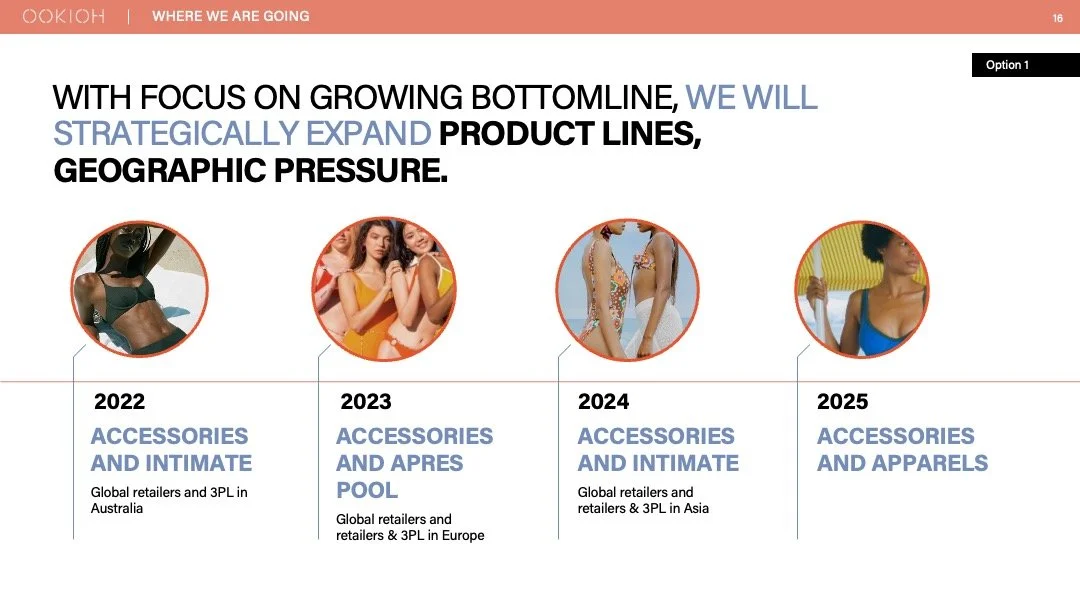 OOKIOH | WHERE WE ARE GOING

16

Option 1

WITH FOCUS ON GROWING BOTTOMLINE, WE WILL STRATEGICALLY EXPAND PRODUCT LINES, GEOGRAPHIC PRESSURE.

2022
ACCESSORIES AND INTIMATE
Global retailers and 3PL in Australia

2023
ACCESSORIES AND APRES POOL
Global retailers and retailers & 3PL in Europe

2024
ACCESSORIES AND INTIMATE
Global retailers and retailers & 3PL in Asia

2025
ACCESSORIES AND APPARELS